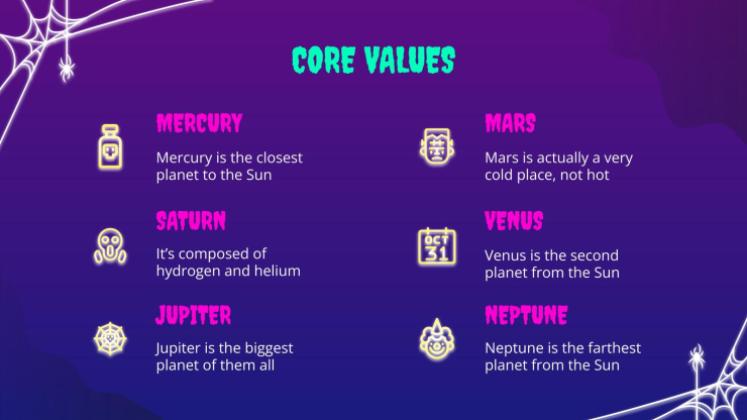 CORE VALUES

MERCURY

Mercury is the closest planet to the Sun

SATURN

It's composed of hydrogen and helium

JUPITER

Jupiter is the biggest planet of them all

MARS

Mars is actually a very cold place, not hot

OCT 31

VENUS

Venus is the second planet from the Sun

NEPTUNE

Neptune is the farthest planet from the Sun